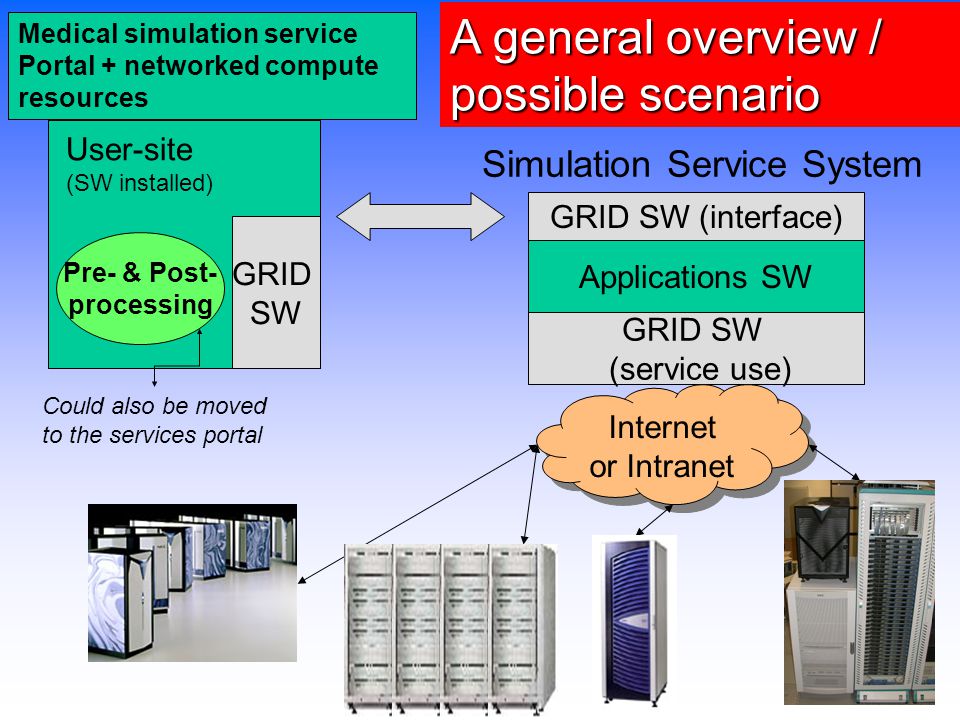 Medical simulation service Portal + networked compute resources

A general overview / possible scenario

User-site
(SW installed)

Pre- & Post-processing

GRID SW

Could also be moved to the services portal

Simulation Service System

GRID SW (interface)

Applications SW

GRID SW
(service use)

Internet or Intranet